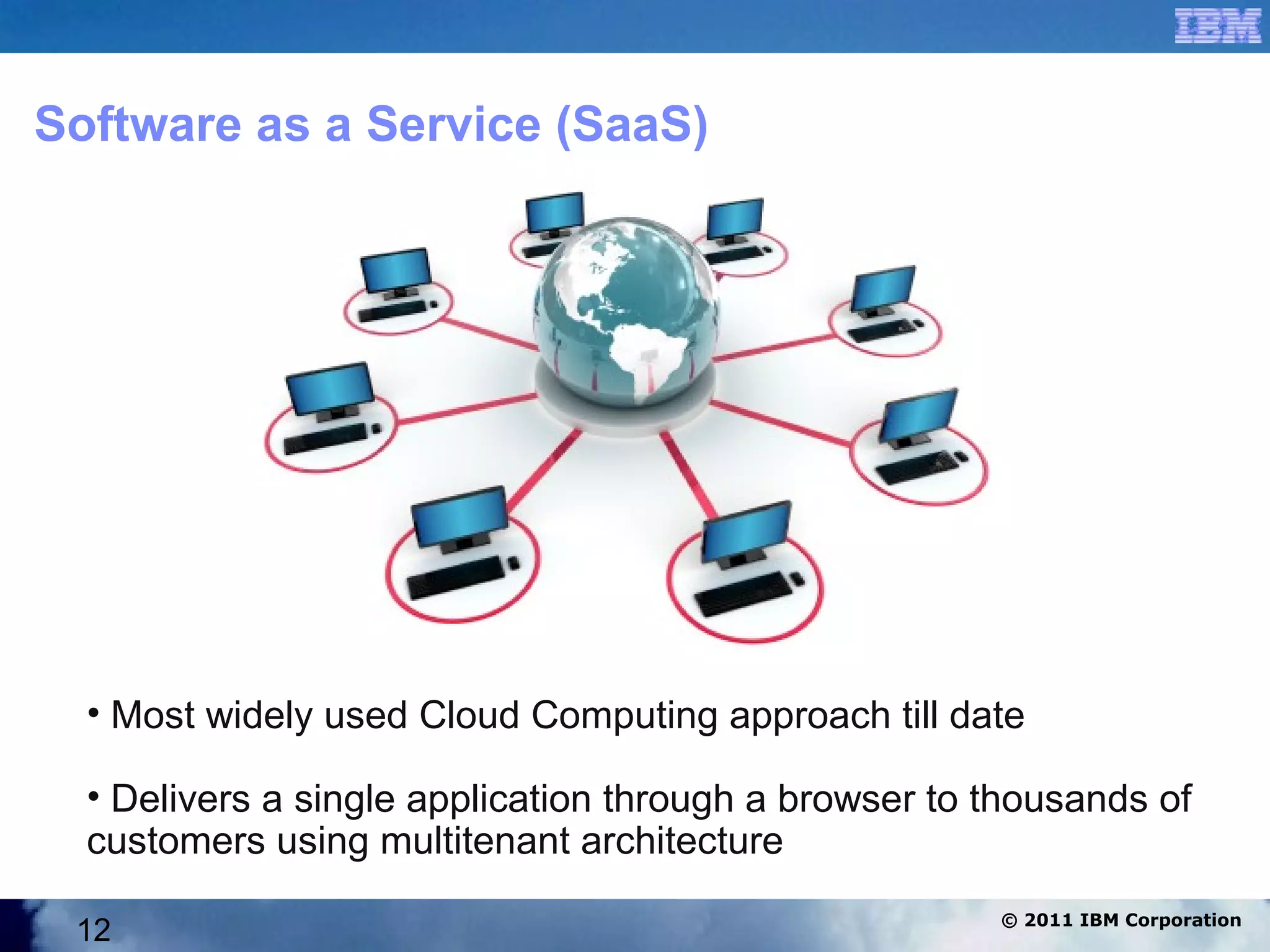 IBM

Software as a Service (SaaS)

• Most widely used Cloud Computing approach till date

• Delivers a single application through a browser to thousands of customers using multitenant architecture

12

© 2011 IBM Corporation